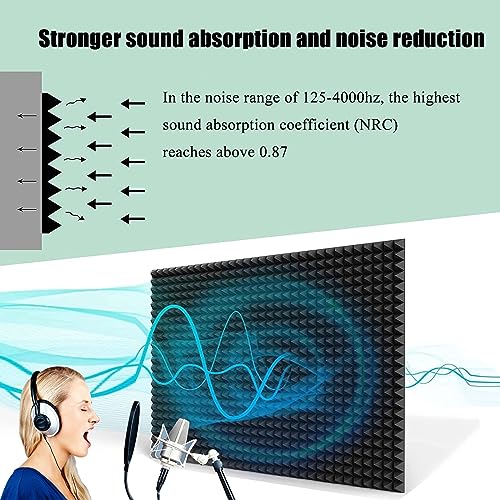 Stronger sound absorption and noise reduction

In the noise range of 125-4000hz, the highest sound absorption coefficient (NRC) reaches above 0.87